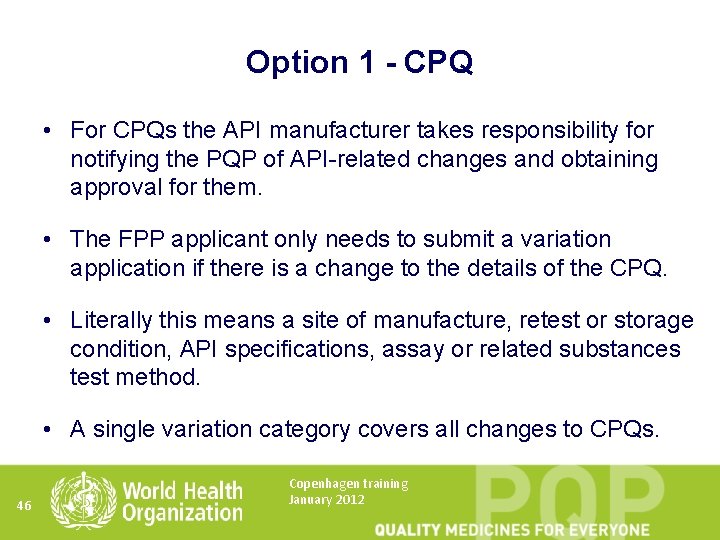 Option 1 - CPQ

• For CPQs the API manufacturer takes responsibility for notifying the PQP of API-related changes and obtaining approval for them.

• The FPP applicant only needs to submit a variation application if there is a change to the details of the CPQ.

• Literally this means a site of manufacture, retest or storage condition, API specifications, assay or related substances test method.

• A single variation category covers all changes to CPQs.

46

World Health Organization

Copenhagen training
January 2012

PQP

QUALITY MEDICINES FOR EVERYONE